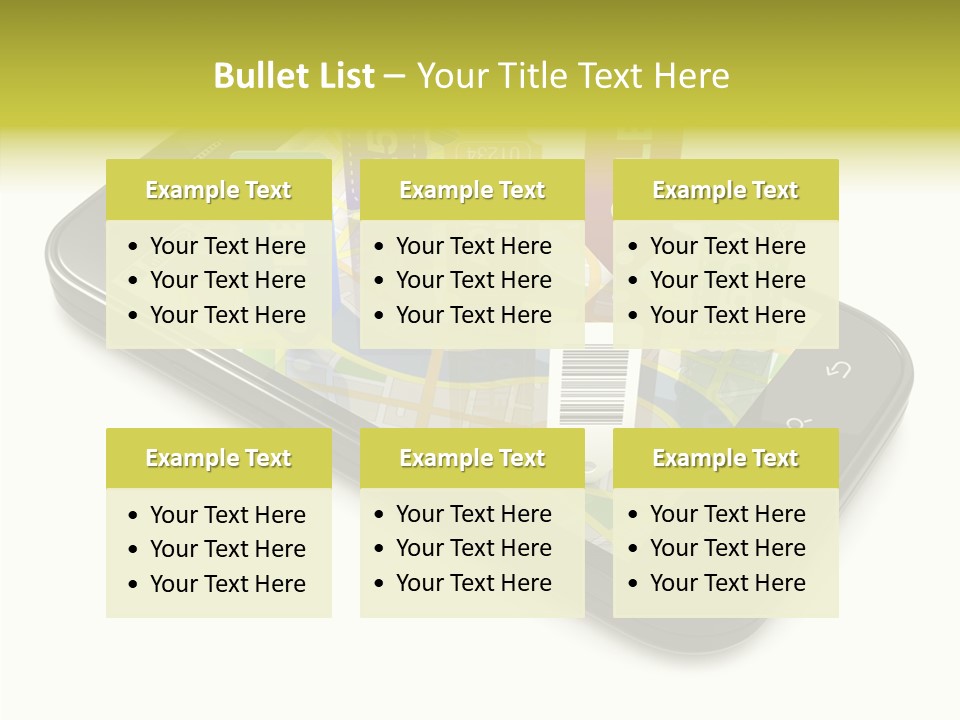 Bullet List – Your Title Text Here

Example Text
• Your Text Here
• Your Text Here
• Your Text Here

Example Text
• Your Text Here
• Your Text Here
• Your Text Here

Example Text
• Your Text Here
• Your Text Here
• Your Text Here

Example Text
• Your Text Here
• Your Text Here
• Your Text Here

Example Text
• Your Text Here
• Your Text Here
• Your Text Here

Example Text
• Your Text Here
• Your Text Here
• Your Text Here